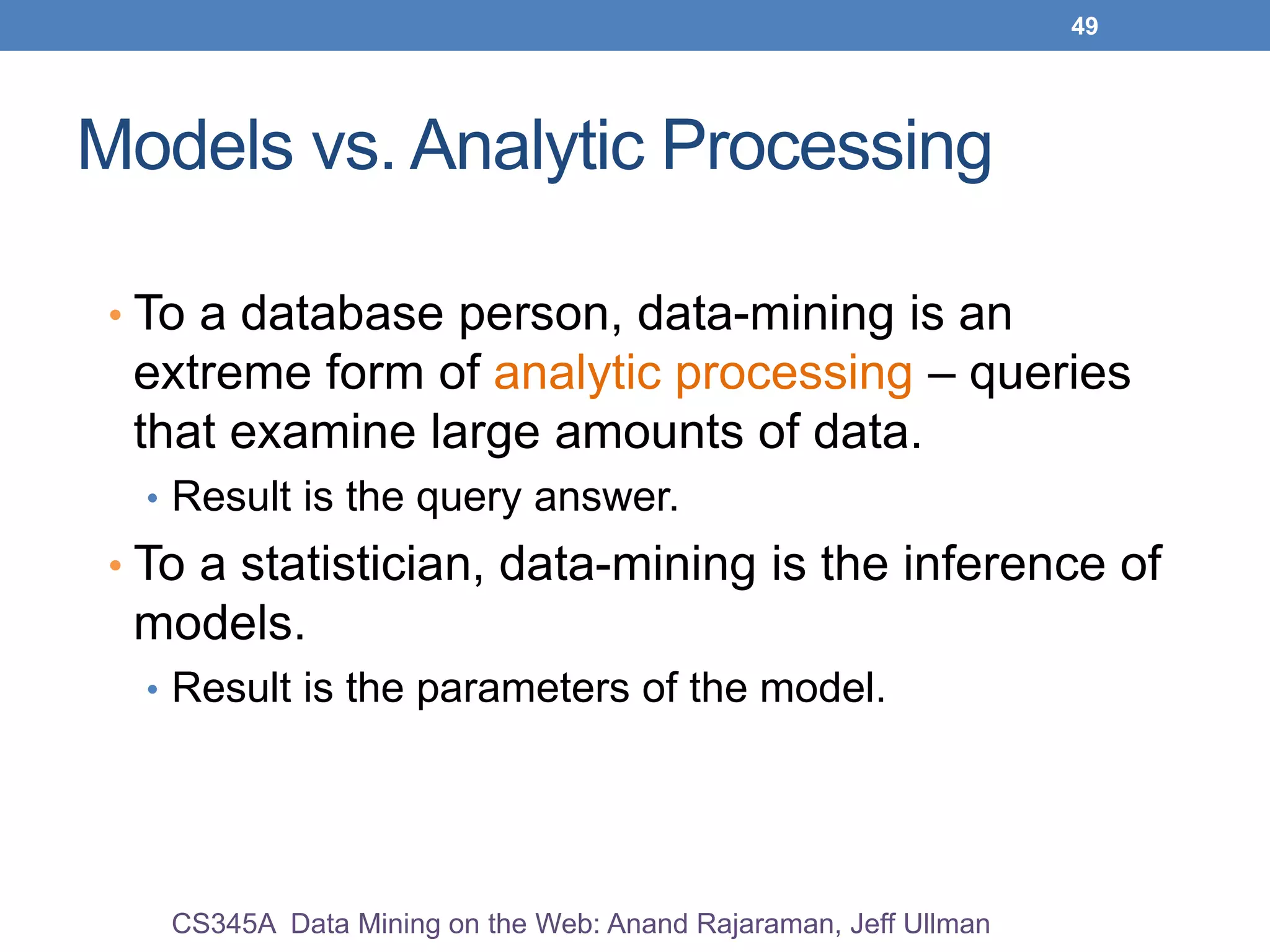 49

Models vs. Analytic Processing

• To a database person, data-mining is an extreme form of analytic processing – queries that examine large amounts of data.
  • Result is the query answer.
• To a statistician, data-mining is the inference of models.
  • Result is the parameters of the model.

CS345A Data Mining on the Web: Anand Rajaraman, Jeff Ullman